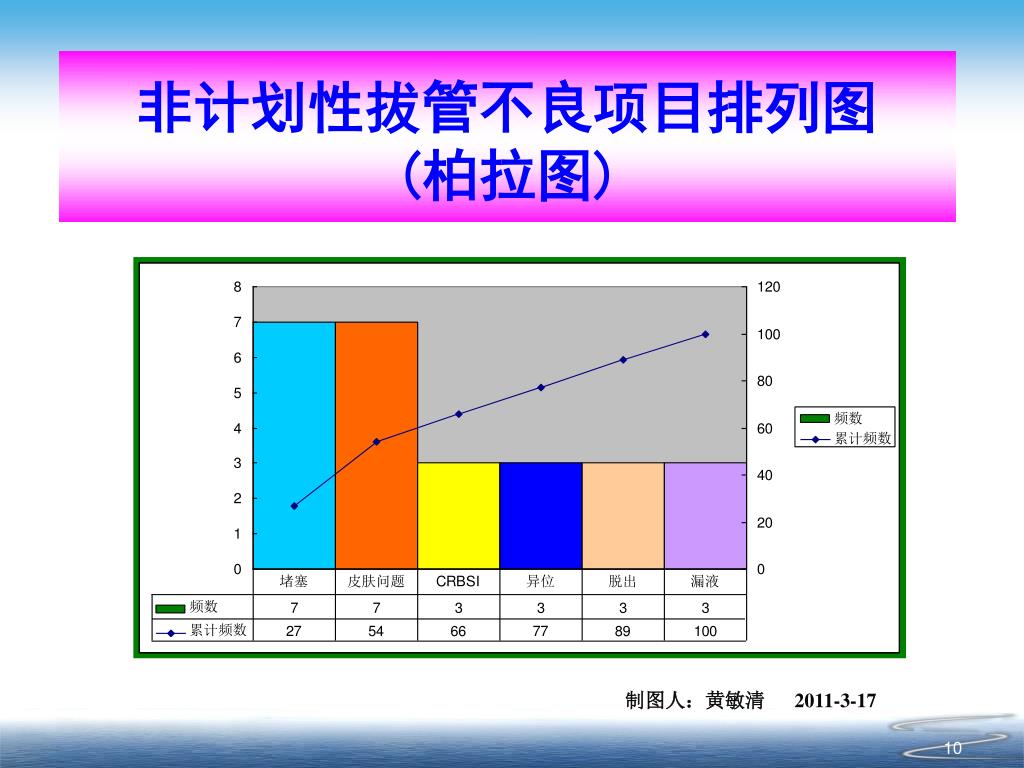 非计划性拔管不良项目排列图
（柏拉图）

8
7
6
5
4
3
2
1
0

120
100
80
60
40
20
0

频数
累计频数

|  | 堵塞 | 皮肤问题 | CRBSI | 异位 | 脱出 | 漏液 |
|---|---|---|---|---|---|---|
| 频数 | 7 | 7 | 3 | 3 | 3 | 3 |
| 累计频数 | 27 | 54 | 66 | 77 | 89 | 100 |

制图人：黄敏清　2011-3-17

10